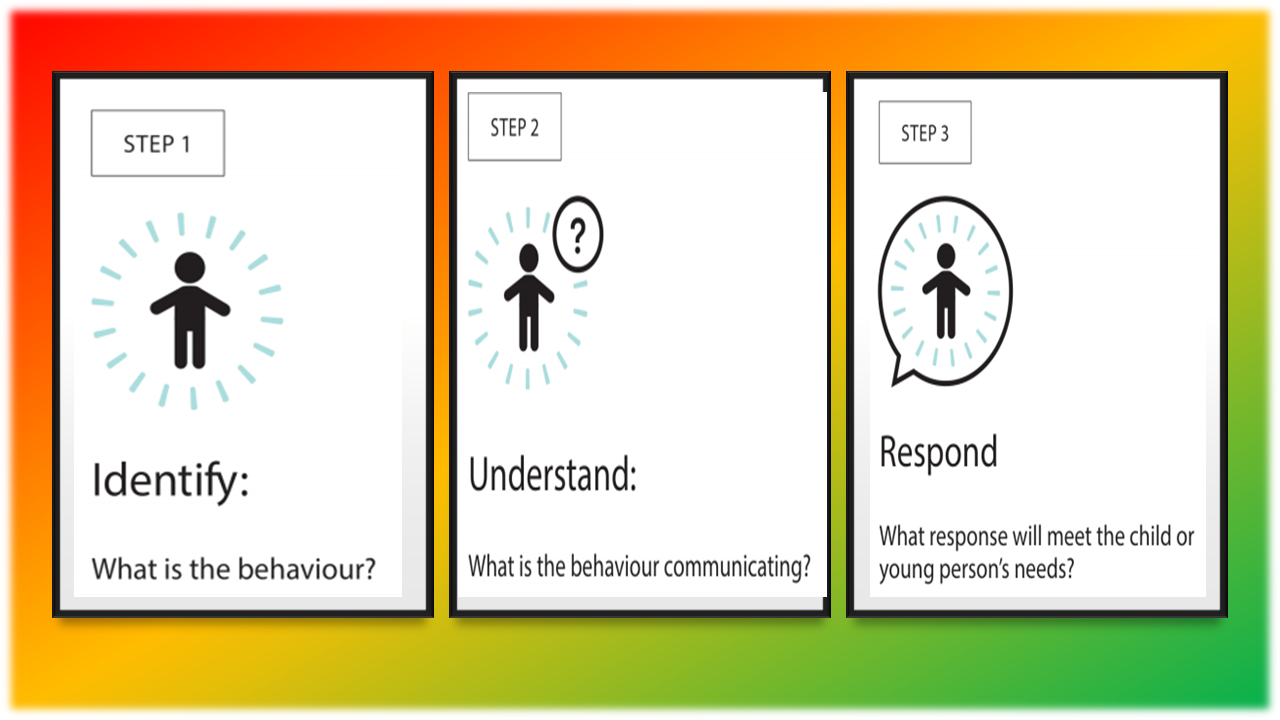 STEP 1

Identify:

What is the behaviour?

STEP 2

?

Understand:

What is the behaviour communicating?

STEP 3

Respond

What response will meet the child or young person's needs?